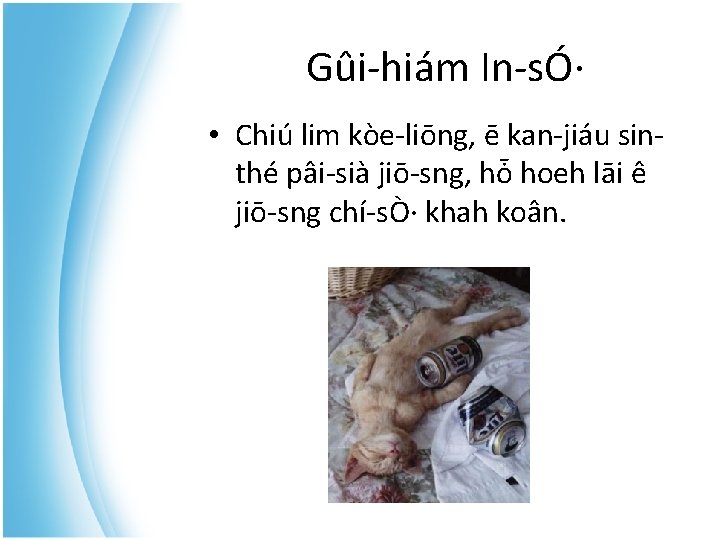 Gûi-hiám In-sÓ·

• Chiú lim kòe-liōng, ē kan-jiáu sin-thé pâi-sià jiō-sng, hō͘ hoeh lāi ê jiō-sng chí-sÒ· khah koân.